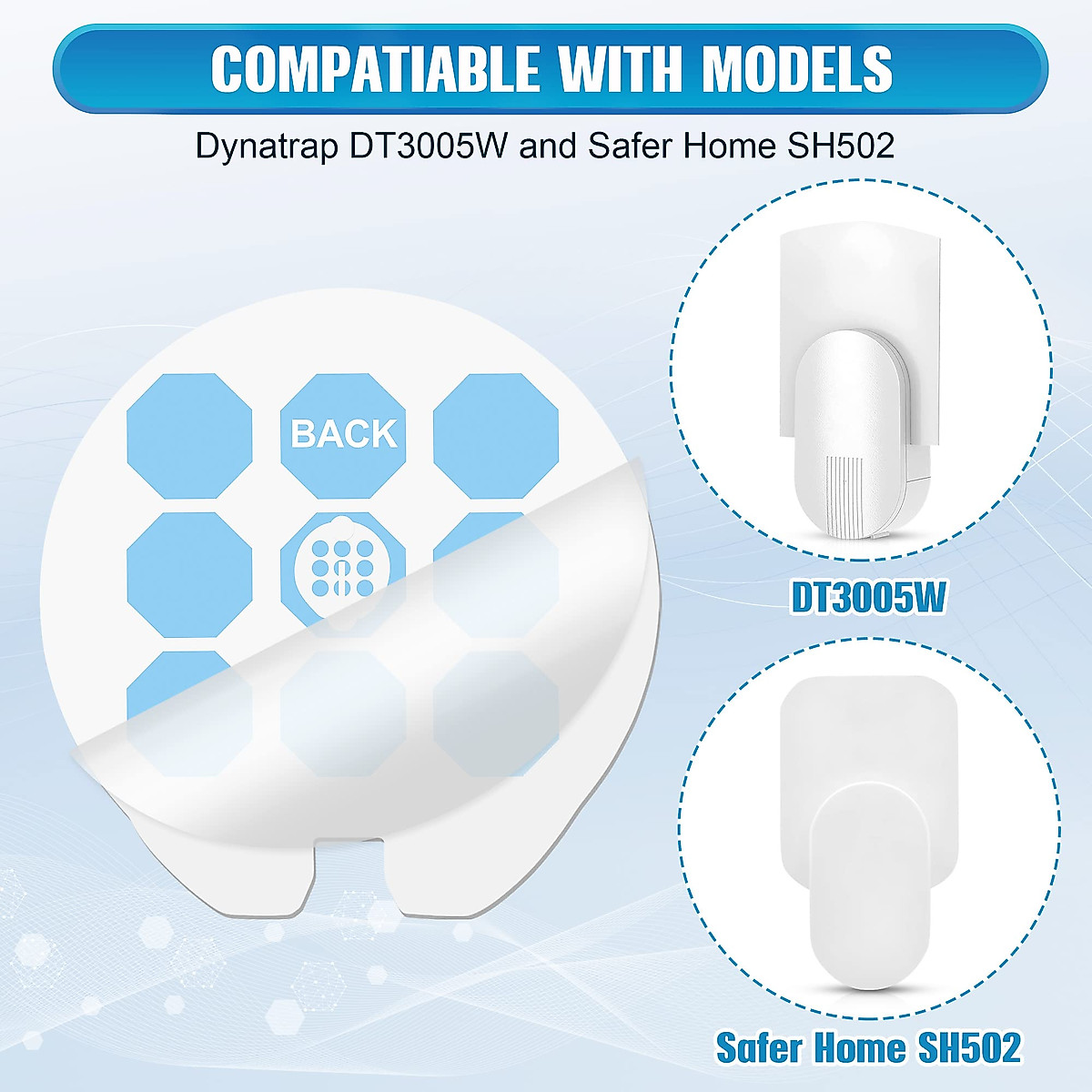 COMPATIABLE WITH MODELS

Dynatrap DT3005W and Safer Home SH502

BACK

DT3005W

Safer Home SH502